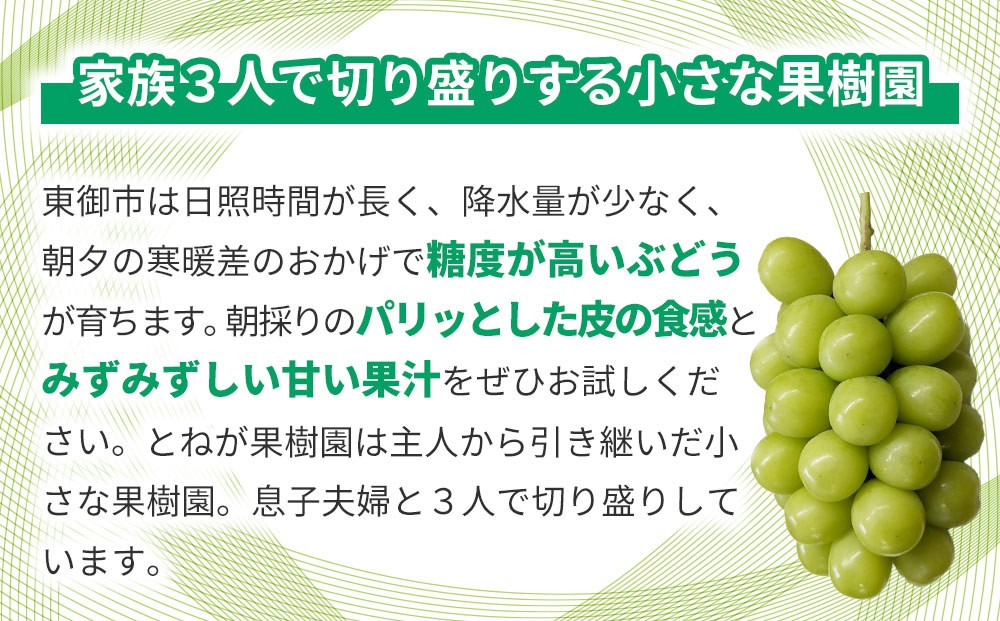 家族３人で切り盛りする小さな果樹園

東御市は日照時間が長く、降水量が少なく、朝夕の寒暖差のおかげで糖度が高いぶどうが育ちます。朝採りのパリッとした皮の食感とみずみずしい甘い果汁をぜひお試しください。とねが果樹園は主人から引き継いだ小さな果樹園。息子夫婦と３人で切り盛りしています。